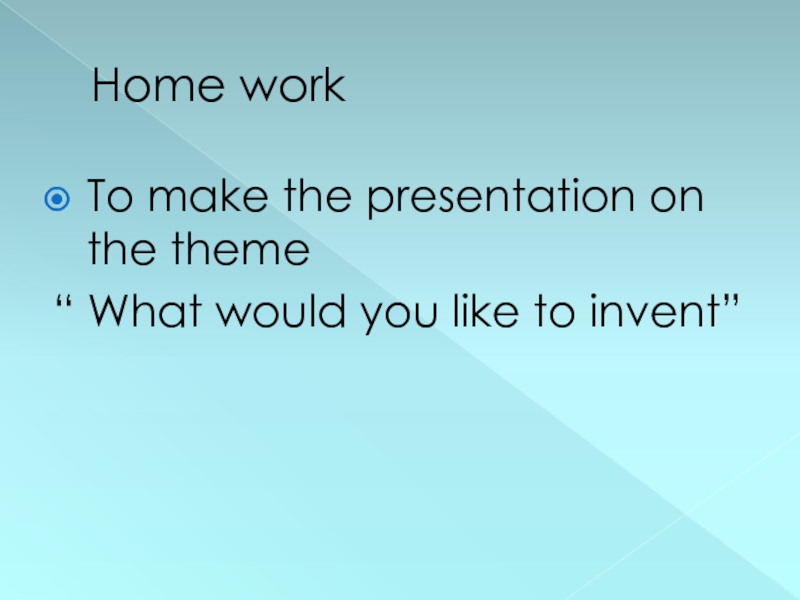 Home work

To make the presentation on the theme
“ What would you like to invent”